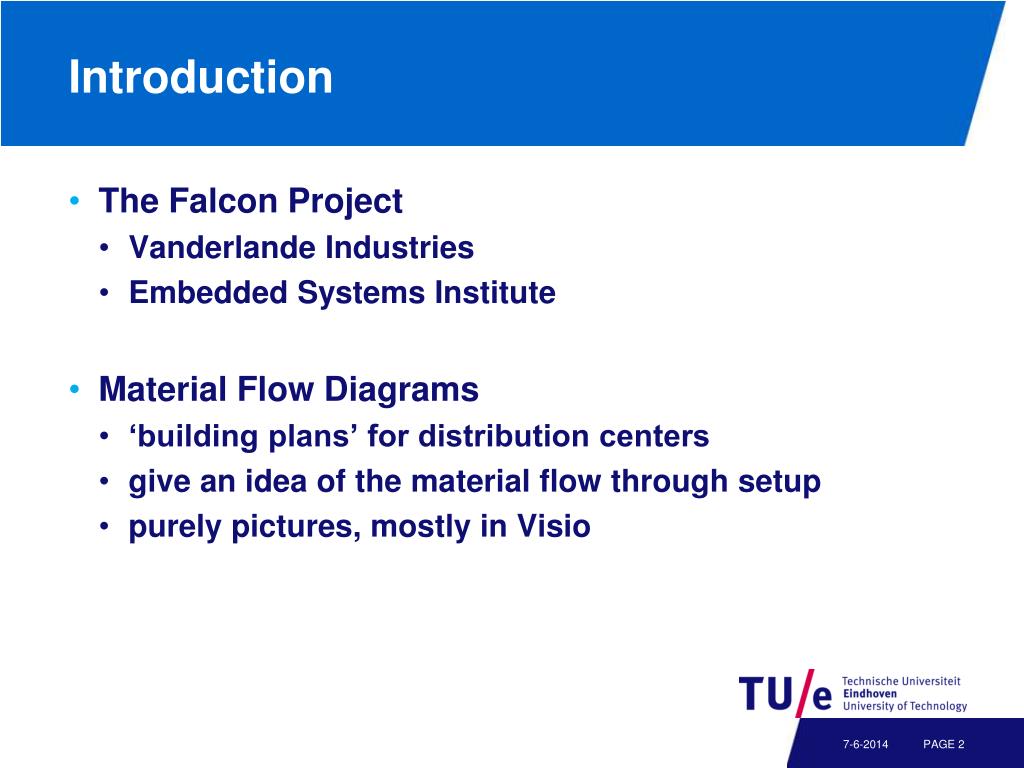 Introduction

• The Falcon Project
  • Vanderlande Industries
  • Embedded Systems Institute

• Material Flow Diagrams
  • ‘building plans’ for distribution centers
  • give an idea of the material flow through setup
  • purely pictures, mostly in Visio

TU/e Technische Universiteit Eindhoven University of Technology

7-6-2014 PAGE 2